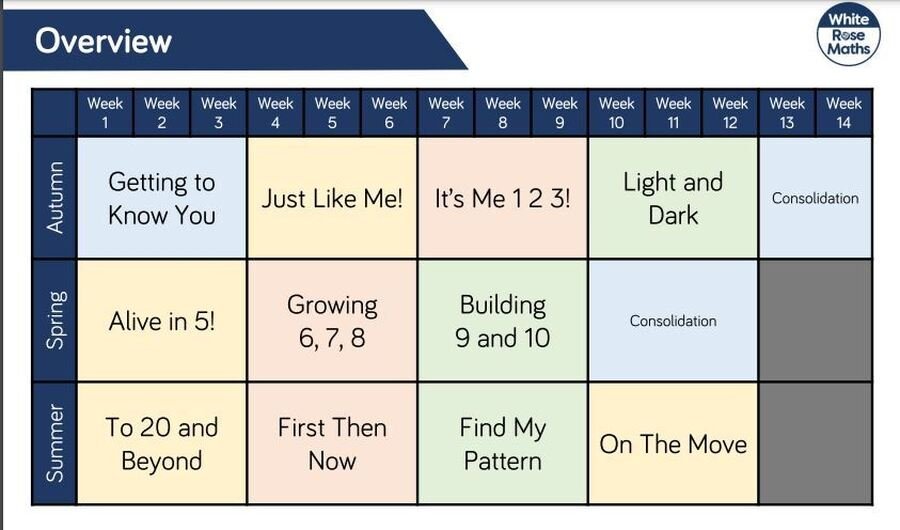 Overview

White Rose Maths

| | Week 1 | Week 2 | Week 3 | Week 4 | Week 5 | Week 6 | Week 7 | Week 8 | Week 9 | Week 10 | Week 11 | Week 12 | Week 13 | Week 14 |
|---|---|---|---|---|---|---|---|---|---|---|---|---|---|---|
| Autumn | Getting to Know You | | | Just Like Me! | | | It's Me 1 2 3! | | | Light and Dark | | | Consolidation | |
| Spring | Alive in 5! | | | Growing 6, 7, 8 | | | Building 9 and 10 | | | Consolidation | | | | |
| Summer | To 20 and Beyond | | | First Then Now | | | Find My Pattern | | | On The Move | | | | |